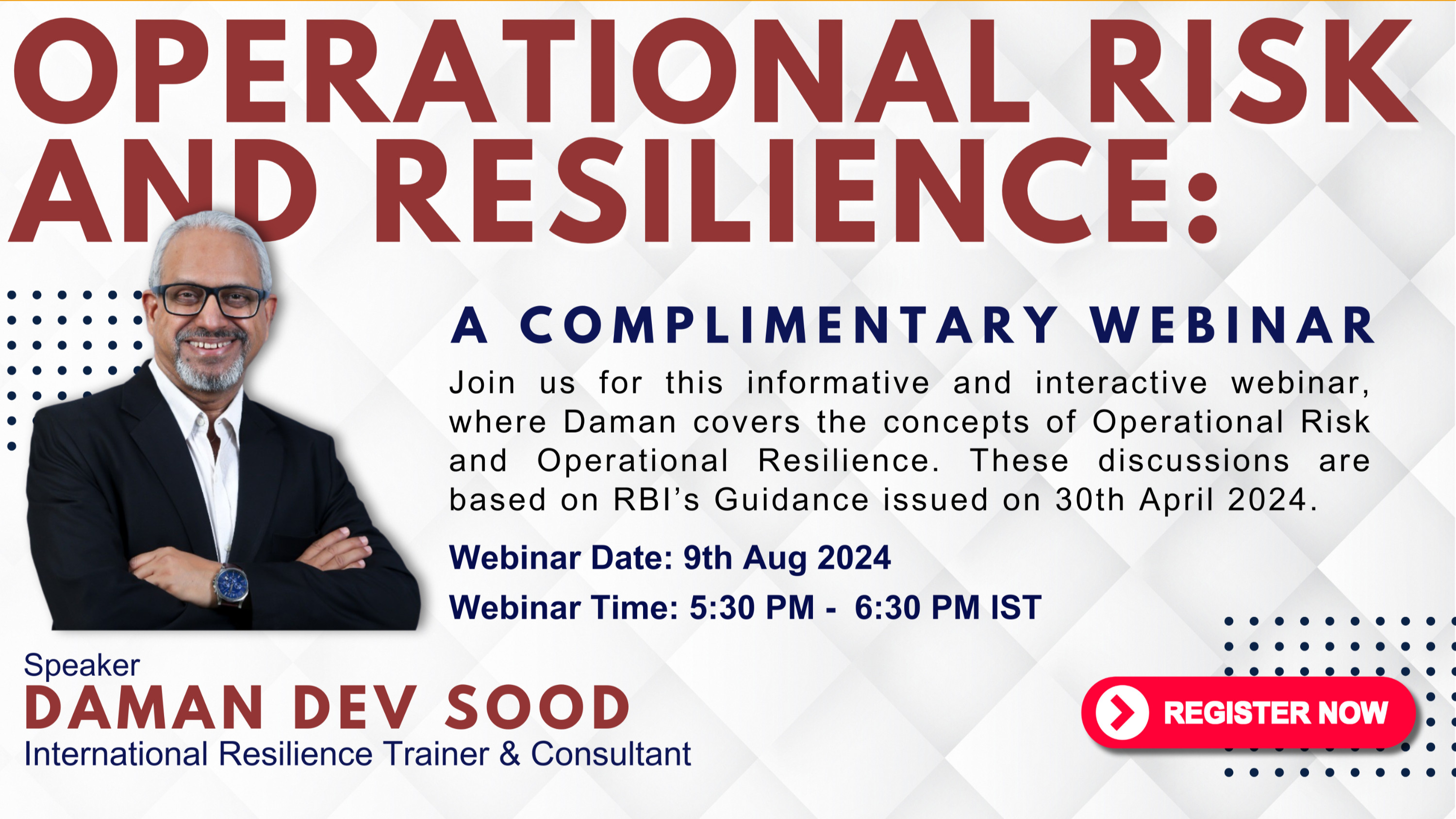 OPERATIONAL RISK AND RESILIENCE:

A COMPLIMENTARY WEBINAR

Join us for this informative and interactive webinar, where Daman covers the concepts of Operational Risk and Operational Resilience. These discussions are based on RBI's Guidance issued on 30th April 2024.

Webinar Date: 9th Aug 2024

Webinar Time: 5:30 PM - 6:30 PM IST

Speaker
DAMAN DEV SOOD
International Resilience Trainer & Consultant

REGISTER NOW